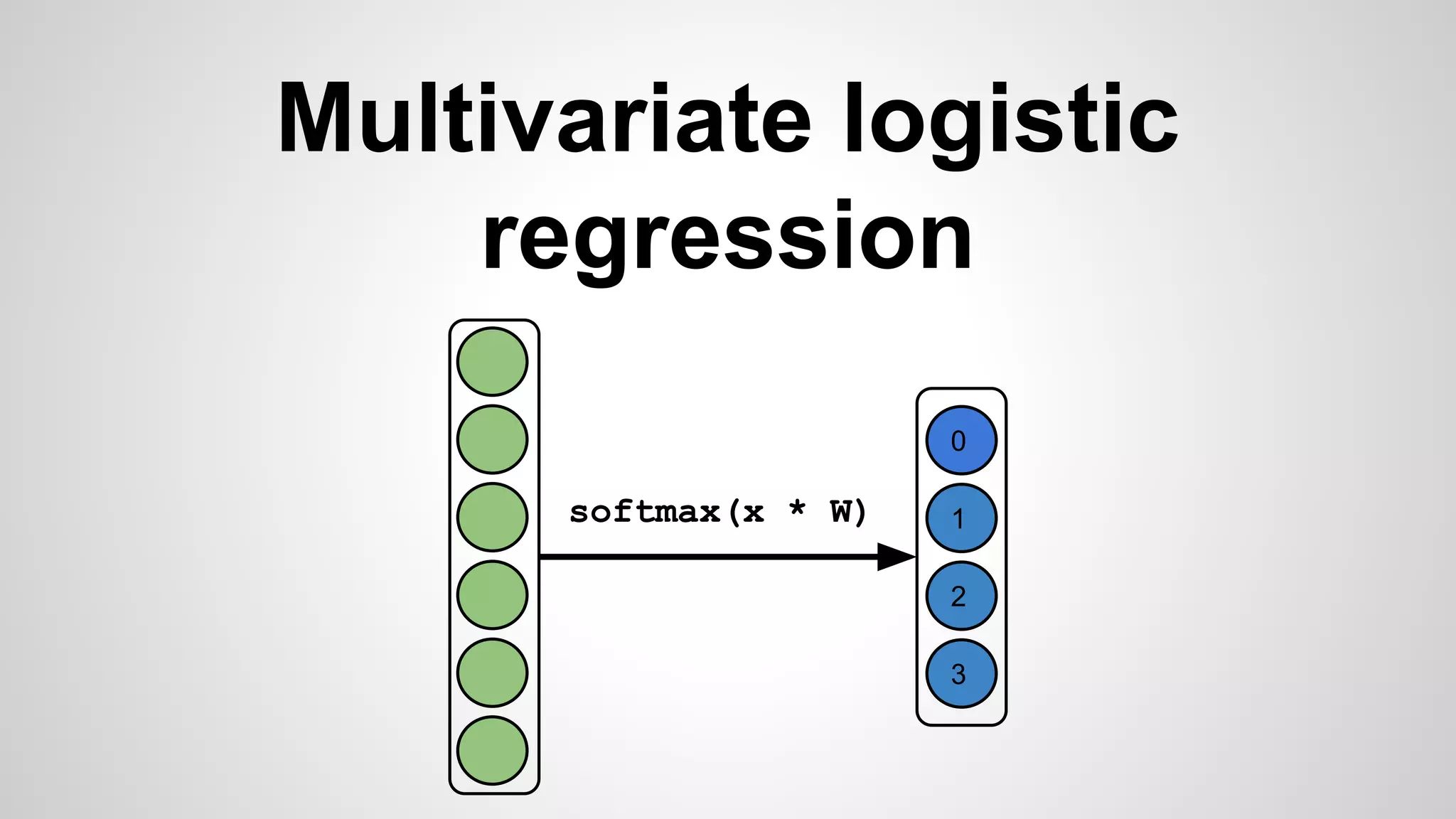 Multivariate logistic regression

softmax(x * W)

0
1
2
3